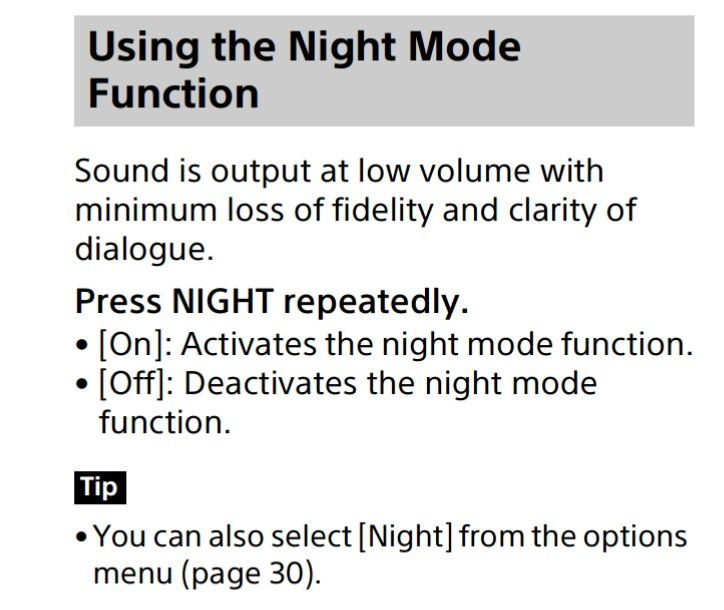 Using the Night Mode Function

Sound is output at low volume with minimum loss of fidelity and clarity of dialogue.

Press NIGHT repeatedly.
• [On]: Activates the night mode function.
• [Off]: Deactivates the night mode function.

Tip
• You can also select [Night] from the options menu (page 30).